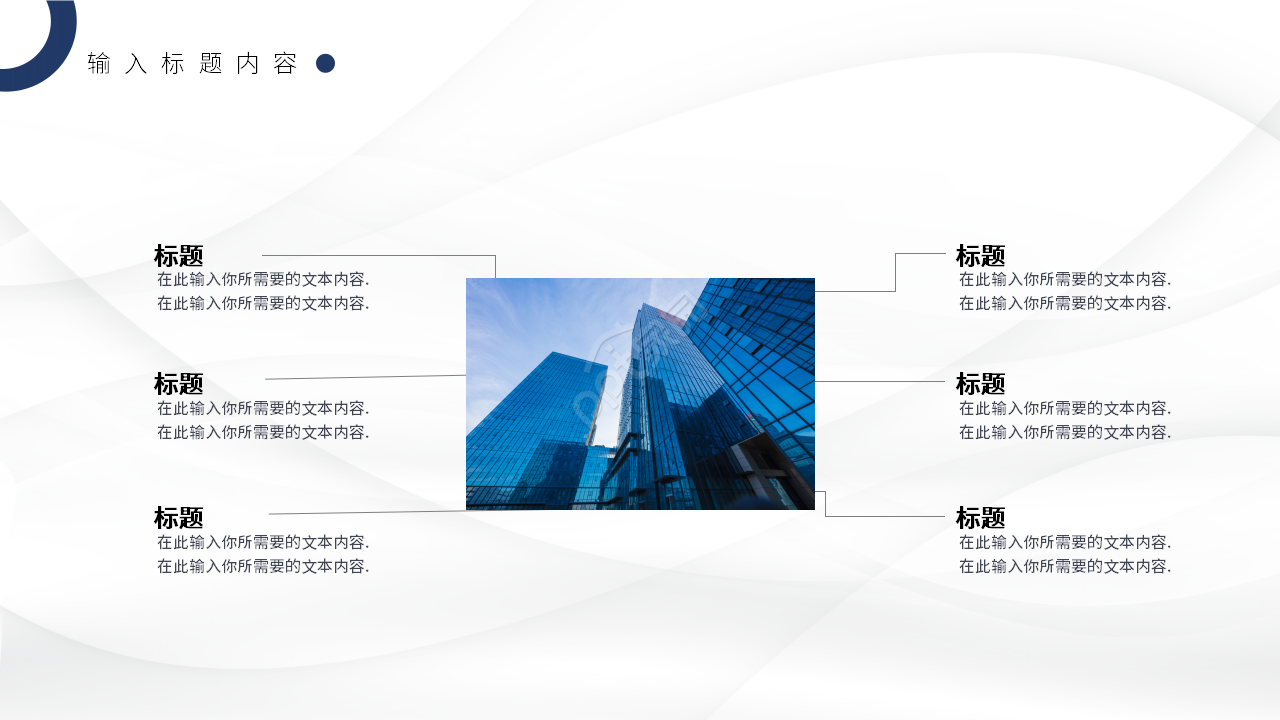 输入标题内容

标题
在此输入你所需要的文本内容.
在此输入你所需要的文本内容.

标题
在此输入你所需要的文本内容.
在此输入你所需要的文本内容.

标题
在此输入你所需要的文本内容.
在此输入你所需要的文本内容.

标题
在此输入你所需要的文本内容.
在此输入你所需要的文本内容.

标题
在此输入你所需要的文本内容.
在此输入你所需要的文本内容.

标题
在此输入你所需要的文本内容.
在此输入你所需要的文本内容.